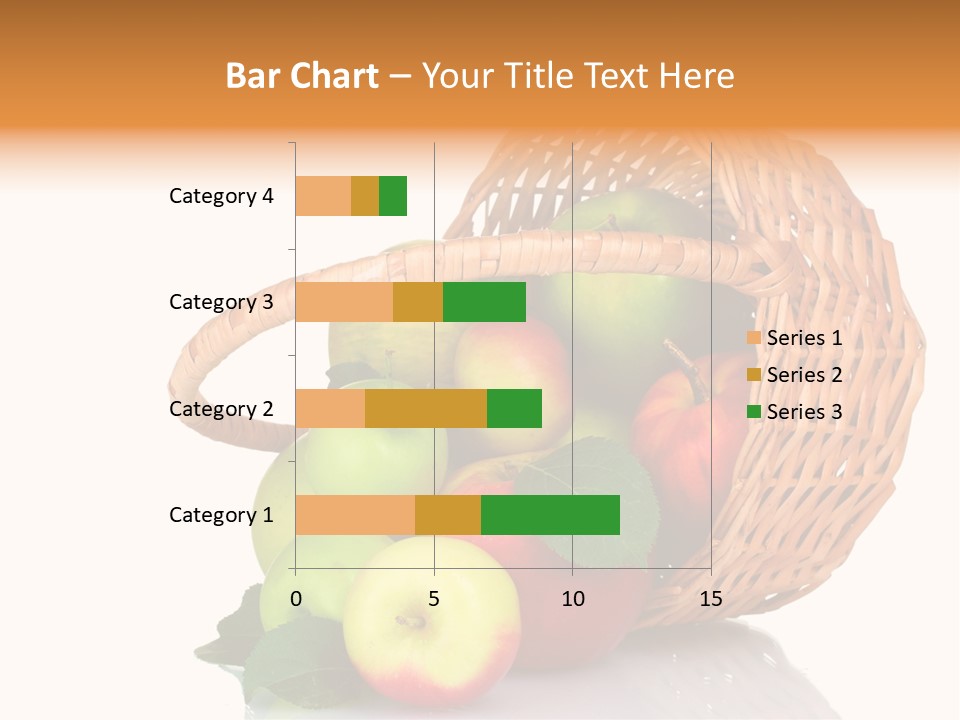 Bar Chart – Your Title Text Here

Category 4
Category 3
Category 2
Category 1

0
5
10
15

Series 1
Series 2
Series 3